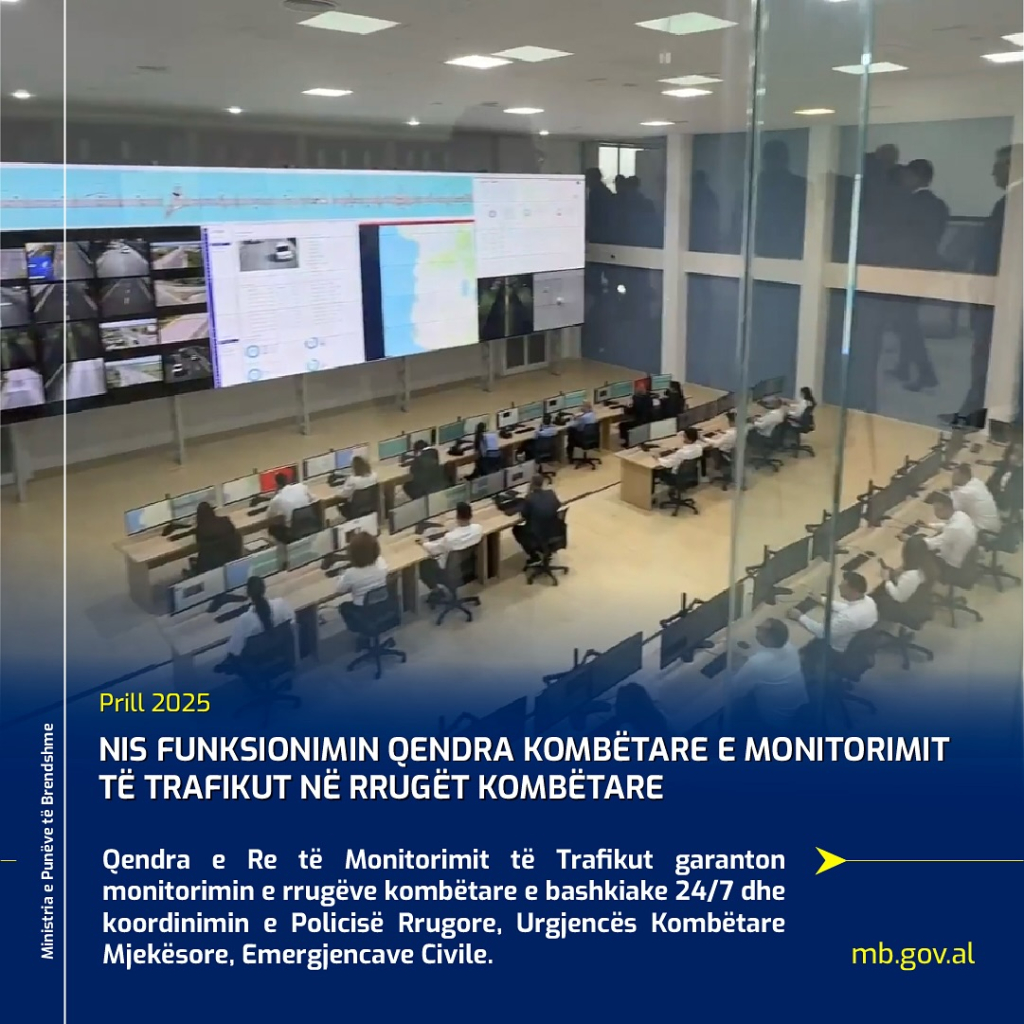 Ministria e Punëve të Brendshme

Prill 2025

NIS FUNKSIONIMIN QENDRA KOMBËTARE E MONITORIMIT TË TRAFIKUT NË RRUGËT KOMBËTARE

Qendra e Re të Monitorimit të Trafikut garanton monitorimin e rrugëve kombëtare e bashkiake 24/7 dhe koordinimin e Policisë Rrugore, Urgjencës Kombëtare Mjekësore, Emergjencave Civile.

mb.gov.al